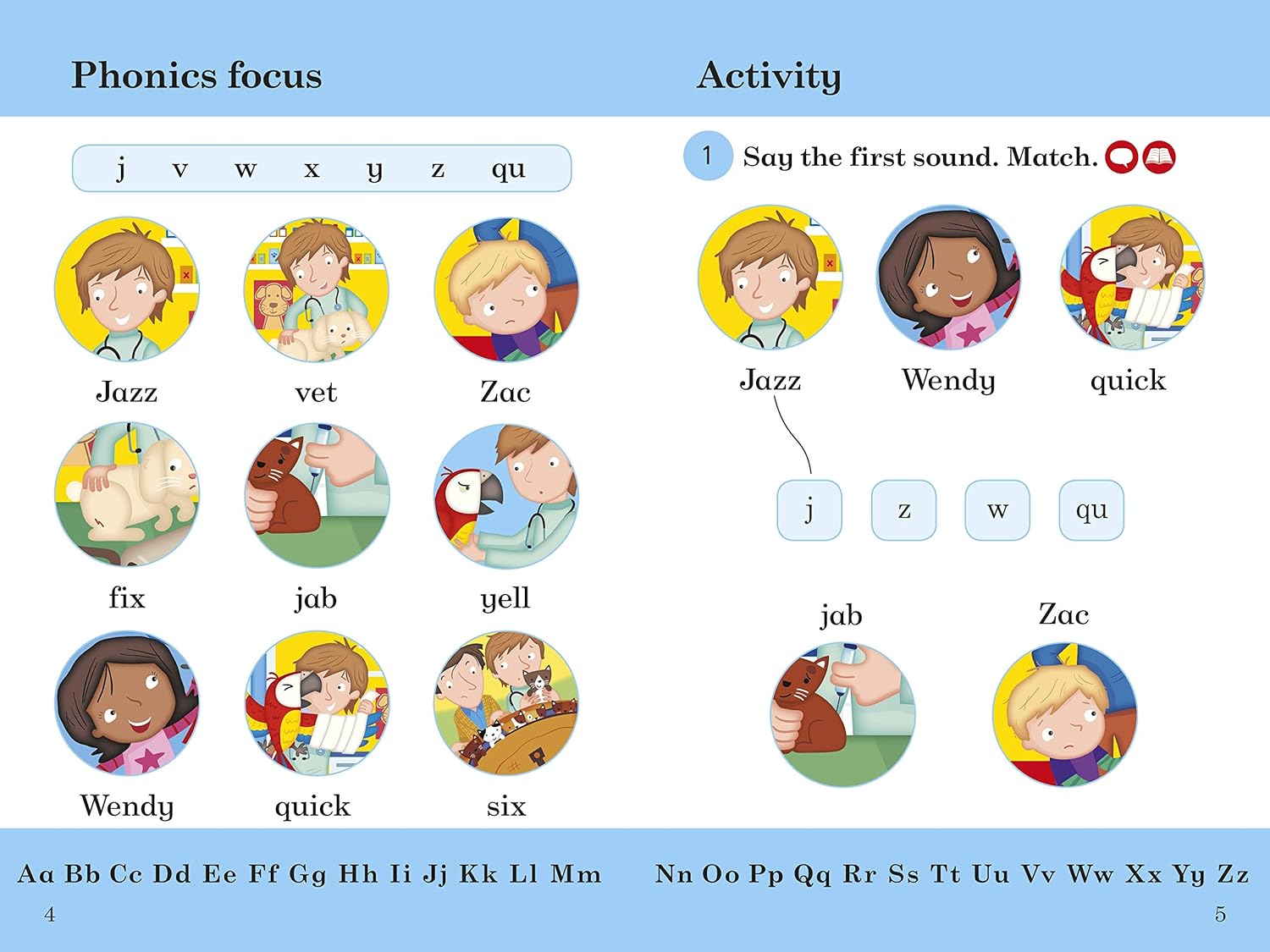 Phonics focus

j v w x y z qu

Jazz vet Zac

fix jab yell

Wendy quick six

Aa Bb Cc Dd Ee Ff Gg Hh Ii Jj Kk Ll Mm

4

Activity

1 Say the first sound. Match.

Jazz Wendy quick

j z w qu

jab Zac

Nn Oo Pp Qq Rr Ss Tt Uu Vv Ww Xx Yy Zz

5